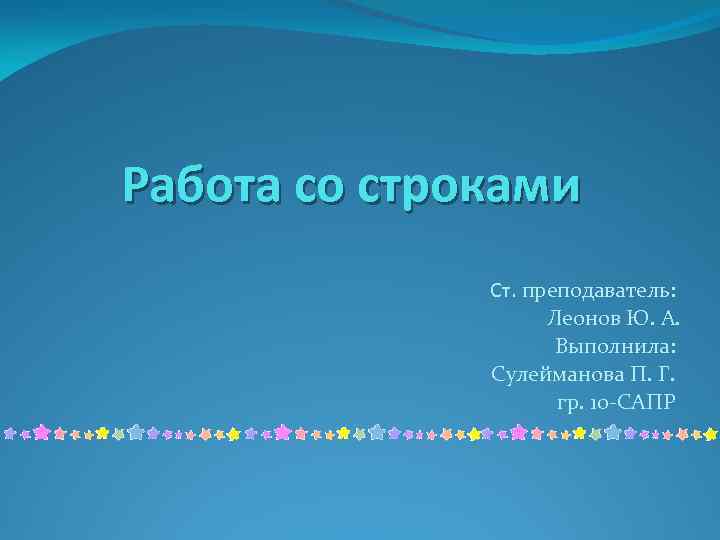 Работа со строками

Ст. преподаватель:
Леонов Ю. А.
Выполнила:
Сулейманова П. Г.
гр. 10-САПР